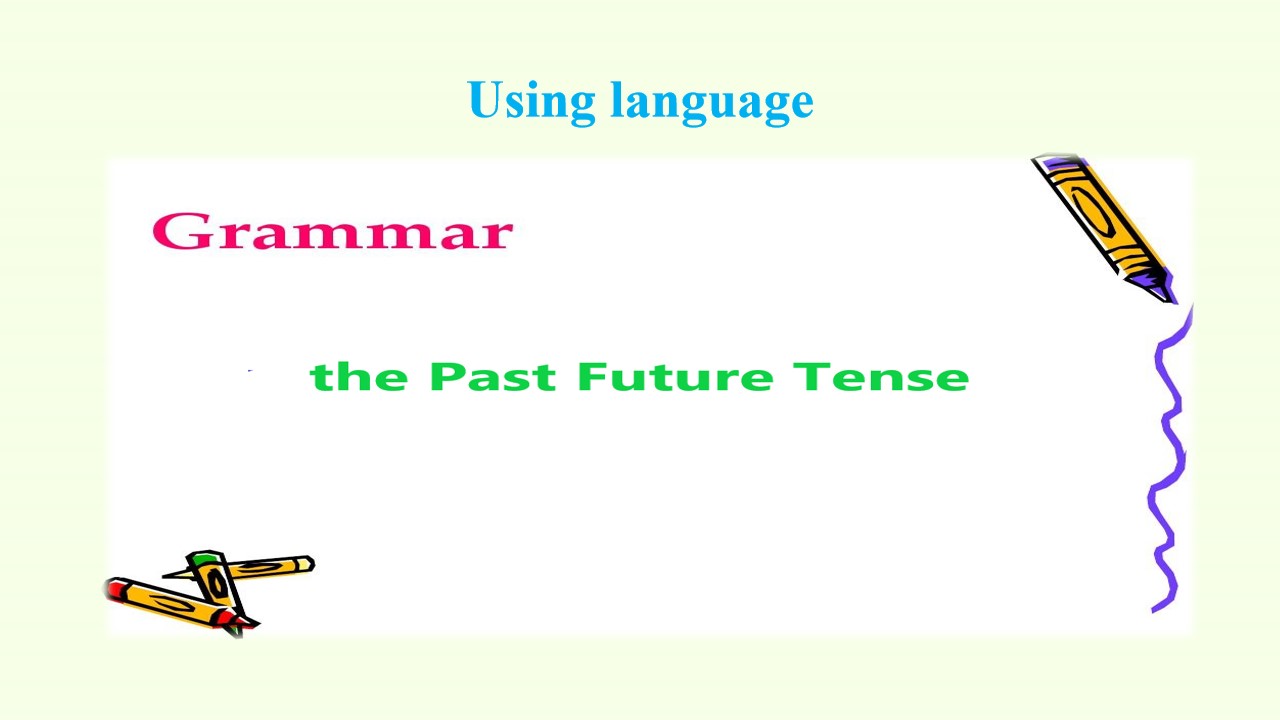 Using language

Grammar

the Past Future Tense